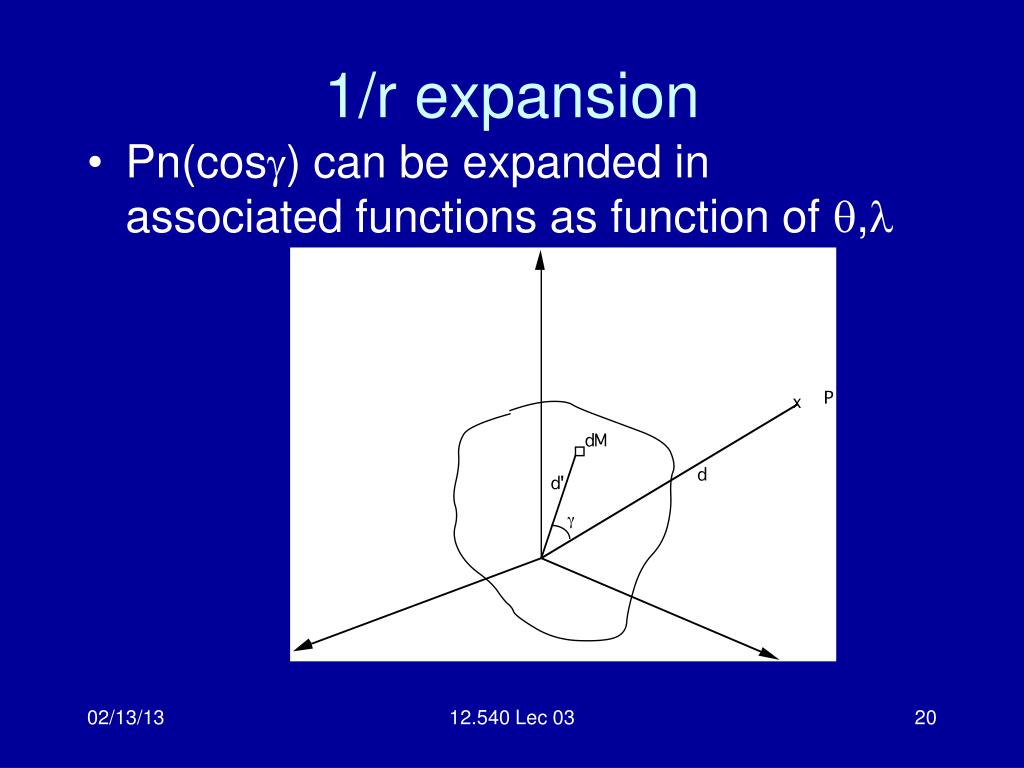 1/r expansion

• Pn(cos$\gamma$) can be expanded in associated functions as function of $\theta$,$\lambda$

x P

dM

d'

d

$\gamma$

02/13/13

12.540 Lec 03

20